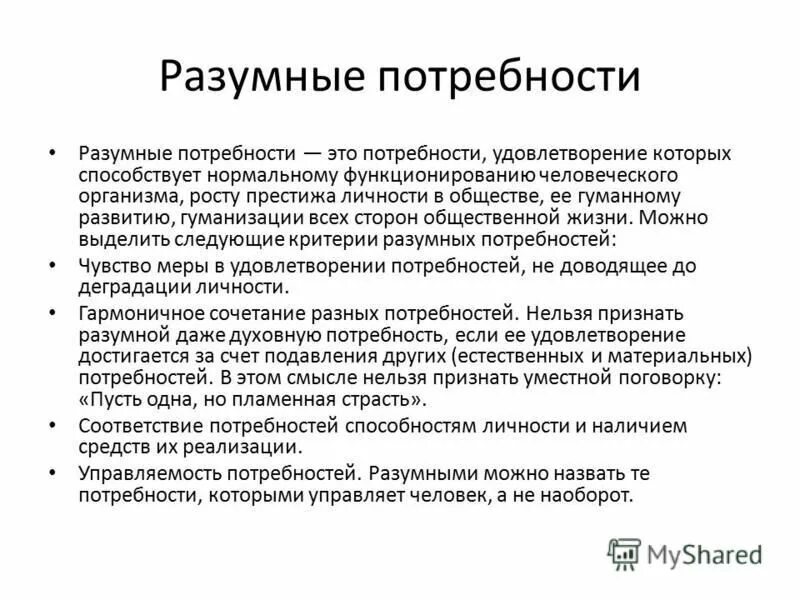 Разумные потребности

• Разумные потребности — это потребности, удовлетворение которых способствует нормальному функционированию человеческого организма, росту престижа личности в обществе, ее гуманному развитию, гуманизации всех сторон общественной жизни. Можно выделить следующие критерии разумных потребностей:

• Чувство меры в удовлетворении потребностей, не доводящее до деградации личности.

• Гармоничное сочетание разных потребностей. Нельзя признать разумной даже духовную потребность, если ее удовлетворение достигается за счет подавления других (естественных и материальных) потребностей. В этом смысле нельзя признать уместной поговорку: «Пусть одна, но пламенная страсть».

• Соответствие потребностей способностям личности и наличием средств их реализации.

• Управляемость потребностей. Разумными можно назвать те потребности, которыми управляет человек, а не наоборот.

MyShared